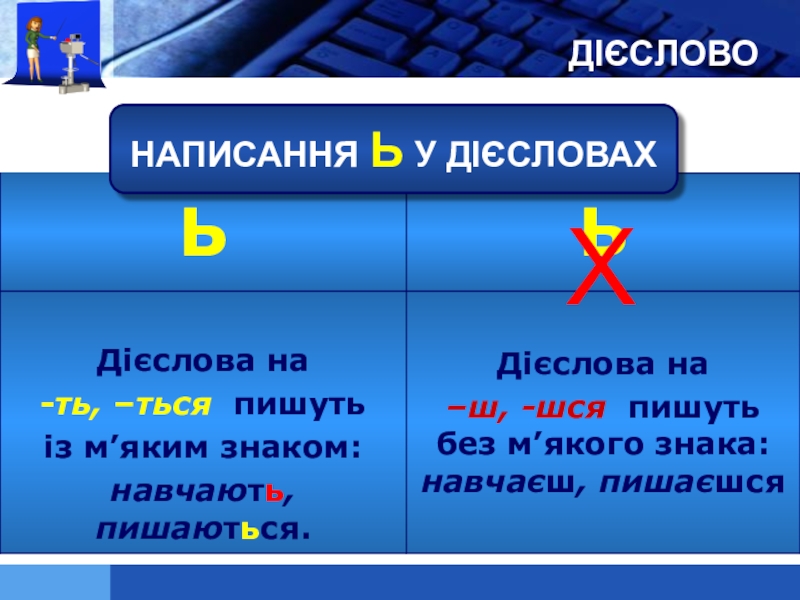 ДІЄСЛОВО

НАПИСАННЯ Ь У ДІЄСЛОВАХ

| Ь | Ь X |
|---|---|
| Дієслова на -ть, –ться пишуть із м’яким знаком: навчають, пишаються. | Дієслова на –ш, -шся пишуть без м’якого знака: навчаєш, пишаєшся |